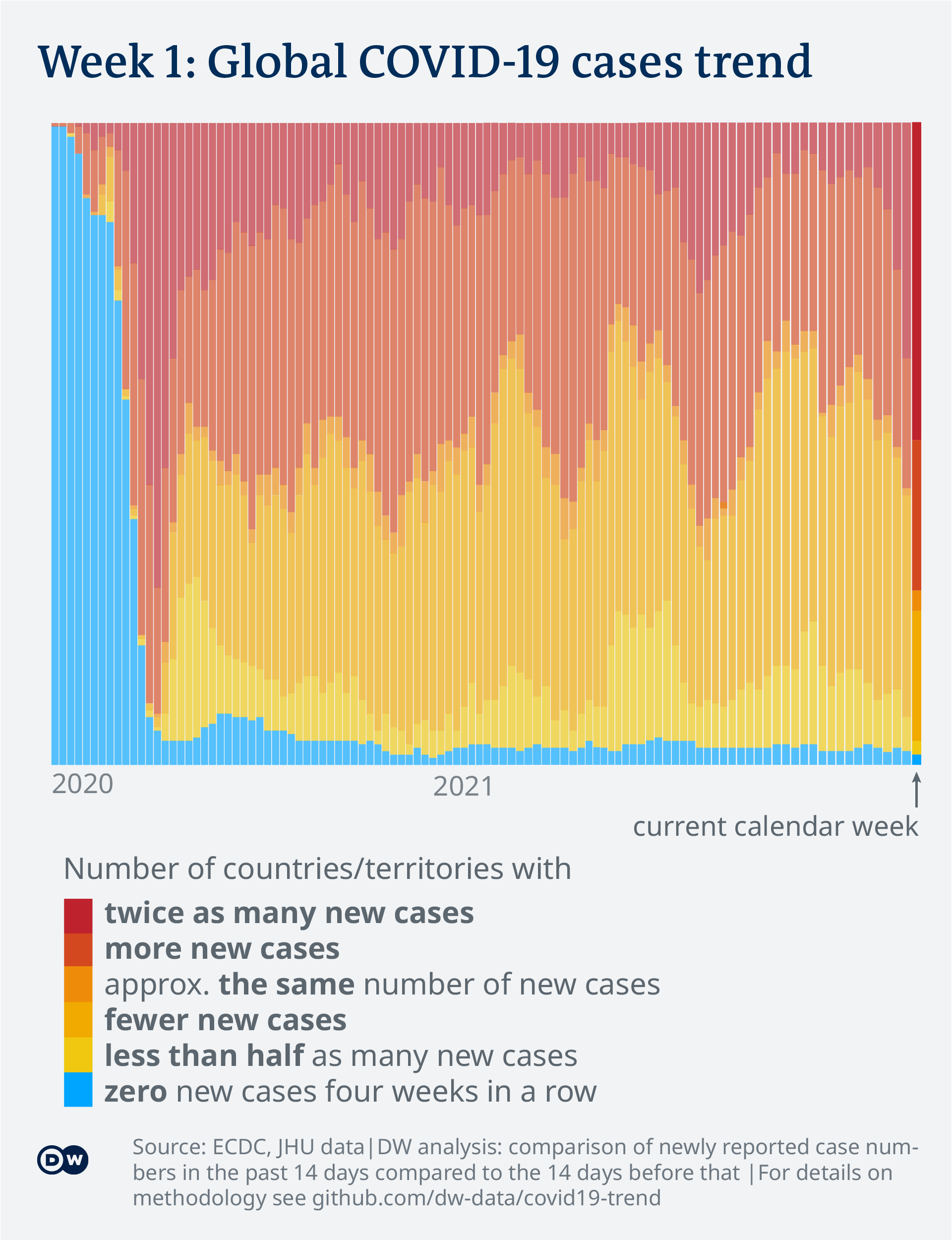 Week 1: Global COVID-19 cases trend

2020

2021

current calendar week

Number of countries/territories with

twice as many new cases

more new cases

approx. the same number of new cases

fewer new cases

less than half as many new cases

zero new cases four weeks in a row

DW

Source: ECDC, JHU data|DW analysis: comparison of newly reported case numbers in the past 14 days compared to the 14 days before that |For details on methodology see github.com/dw-data/covid19-trend